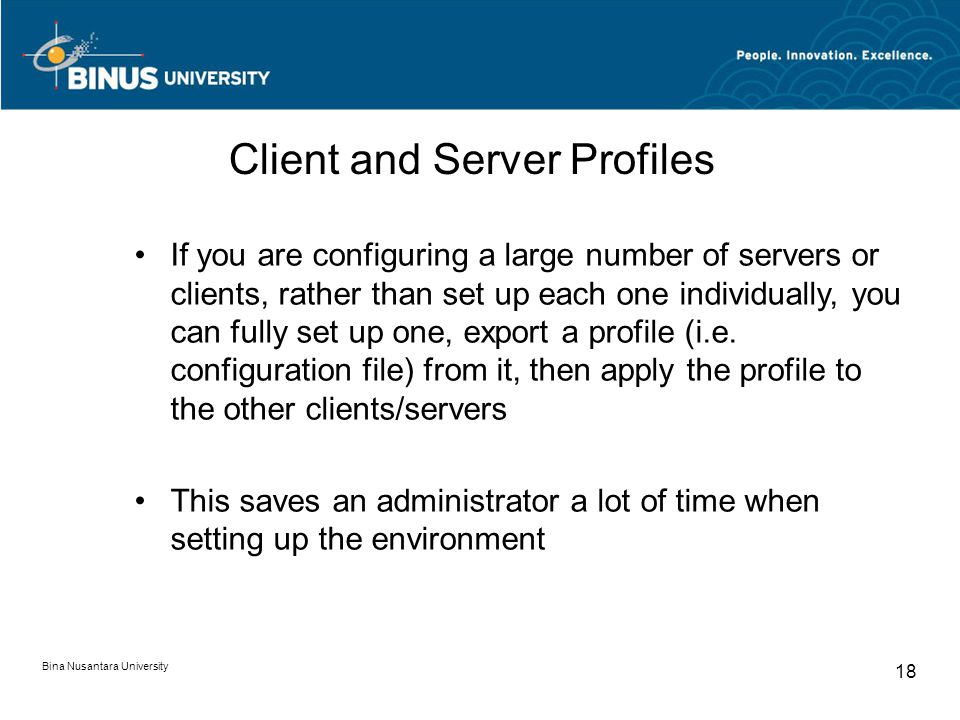 BINUS UNIVERSITY

People. Innovation. Excellence.

Client and Server Profiles

• If you are configuring a large number of servers or clients, rather than set up each one individually, you can fully set up one, export a profile (i.e. configuration file) from it, then apply the profile to the other clients/servers

• This saves an administrator a lot of time when setting up the environment

Bina Nusantara University

18